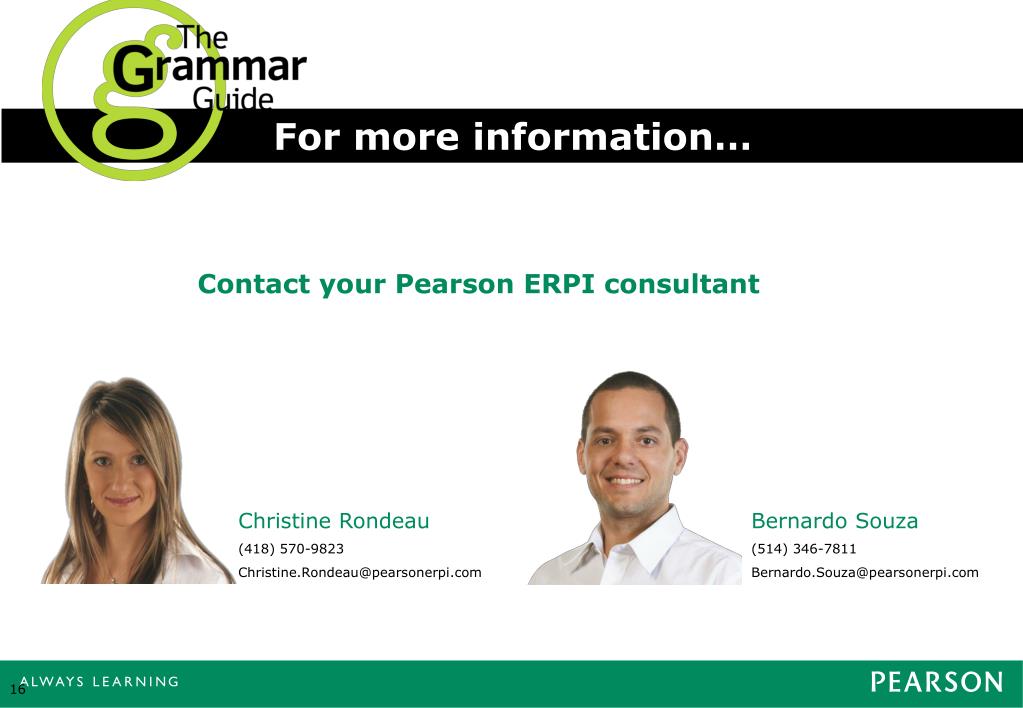 The Grammar Guide

For more information…

Contact your Pearson ERPI consultant

Christine Rondeau
(418) 570-9823
Christine.Rondeau@pearsonerpi.com

Bernardo Souza
(514) 346-7811
Bernardo.Souza@pearsonerpi.com

16 ALWAYS LEARNING

PEARSON